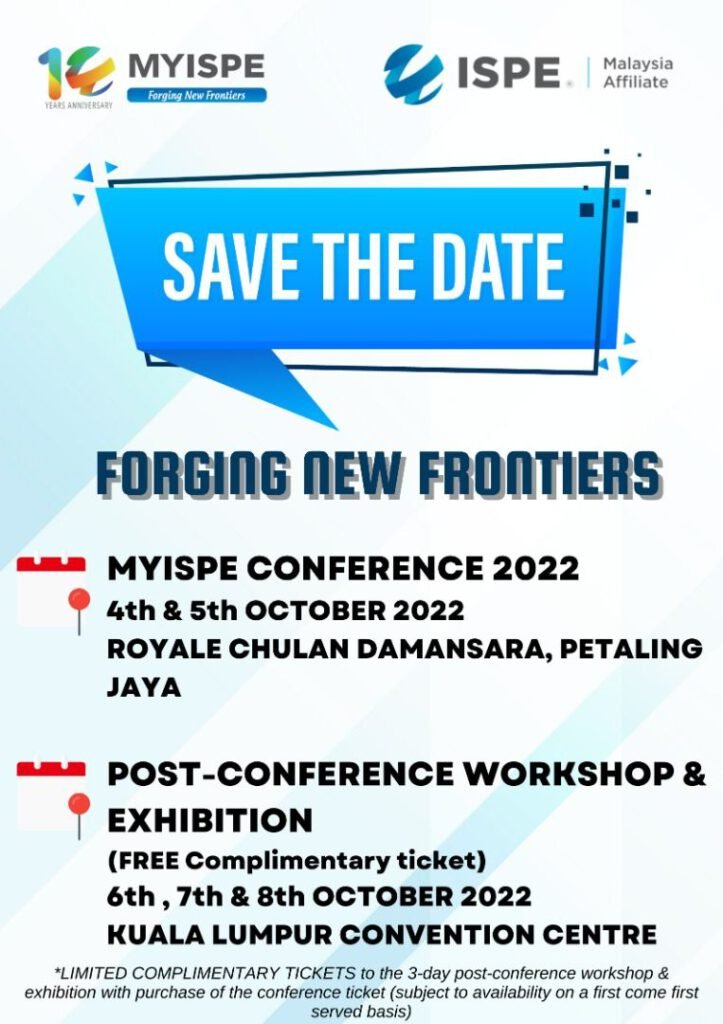 10 YEARS ANNIVERSARY MYISPE Forging New Frontiers

ISPE. Malaysia Affiliate

SAVE THE DATE

FORGING NEW FRONTIERS

MYISPE CONFERENCE 2022
4th & 5th OCTOBER 2022
ROYALE CHULAN DAMANSARA, PETALING JAYA

POST-CONFERENCE WORKSHOP & EXHIBITION
(FREE Complimentary ticket)
6th , 7th & 8th OCTOBER 2022
KUALA LUMPUR CONVENTION CENTRE

*LIMITED COMPLIMENTARY TICKETS to the 3-day post-conference workshop & exhibition with purchase of the conference ticket (subject to availability on a first come first served basis)